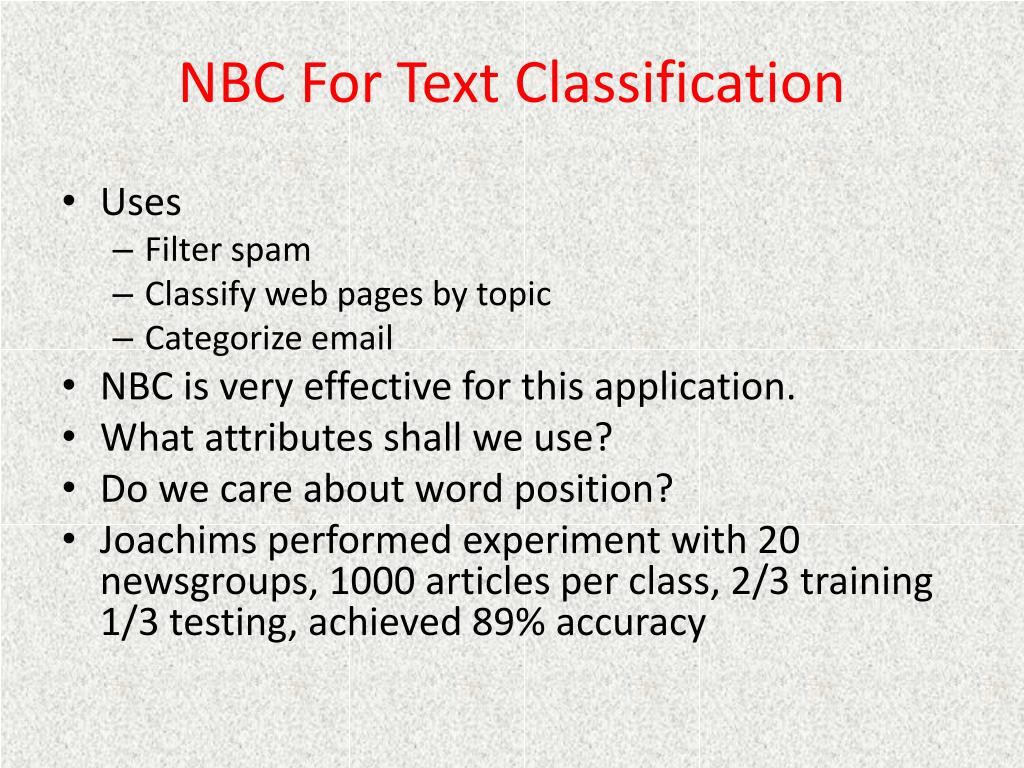 NBC For Text Classification

• Uses
– Filter spam
– Classify web pages by topic
– Categorize email
• NBC is very effective for this application.
• What attributes shall we use?
• Do we care about word position?
• Joachims performed experiment with 20 newsgroups, 1000 articles per class, 2/3 training 1/3 testing, achieved 89% accuracy